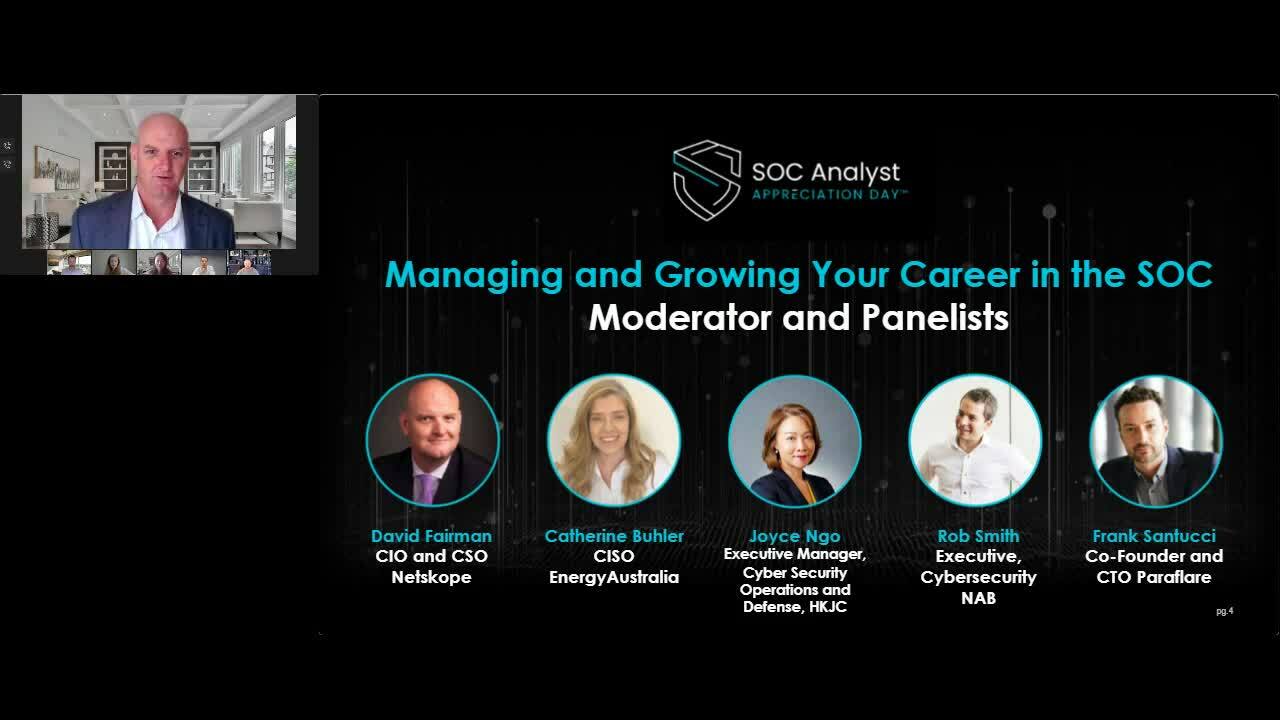 SOC Analyst
APPRECIATION DAY™

Managing and Growing Your Career in the SOC
Moderator and Panelists

David Fairman
CIO and CSO
Netskope

Catherine Buhler
CISO
EnergyAustralia

Joyce Ngo
Executive Manager, Cyber Security Operations and Defense, HKJC

Rob Smith
Executive, Cybersecurity
NAB

Frank Santucci
Co-Founder and CTO Paraflare

pg.4